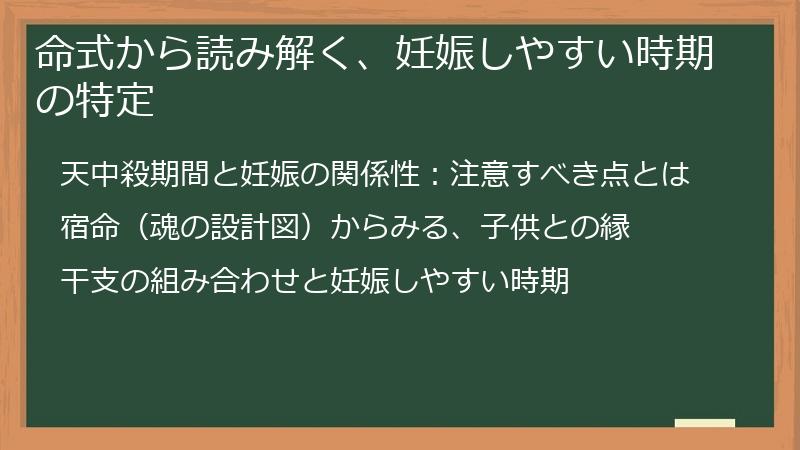 命式から読み解く、妊娠しやすい時期の特定

天中殺期間と妊娠の関係性：注意すべき点とは

宿命（魂の設計図）からみる、子供との縁

干支の組み合わせと妊娠しやすい時期